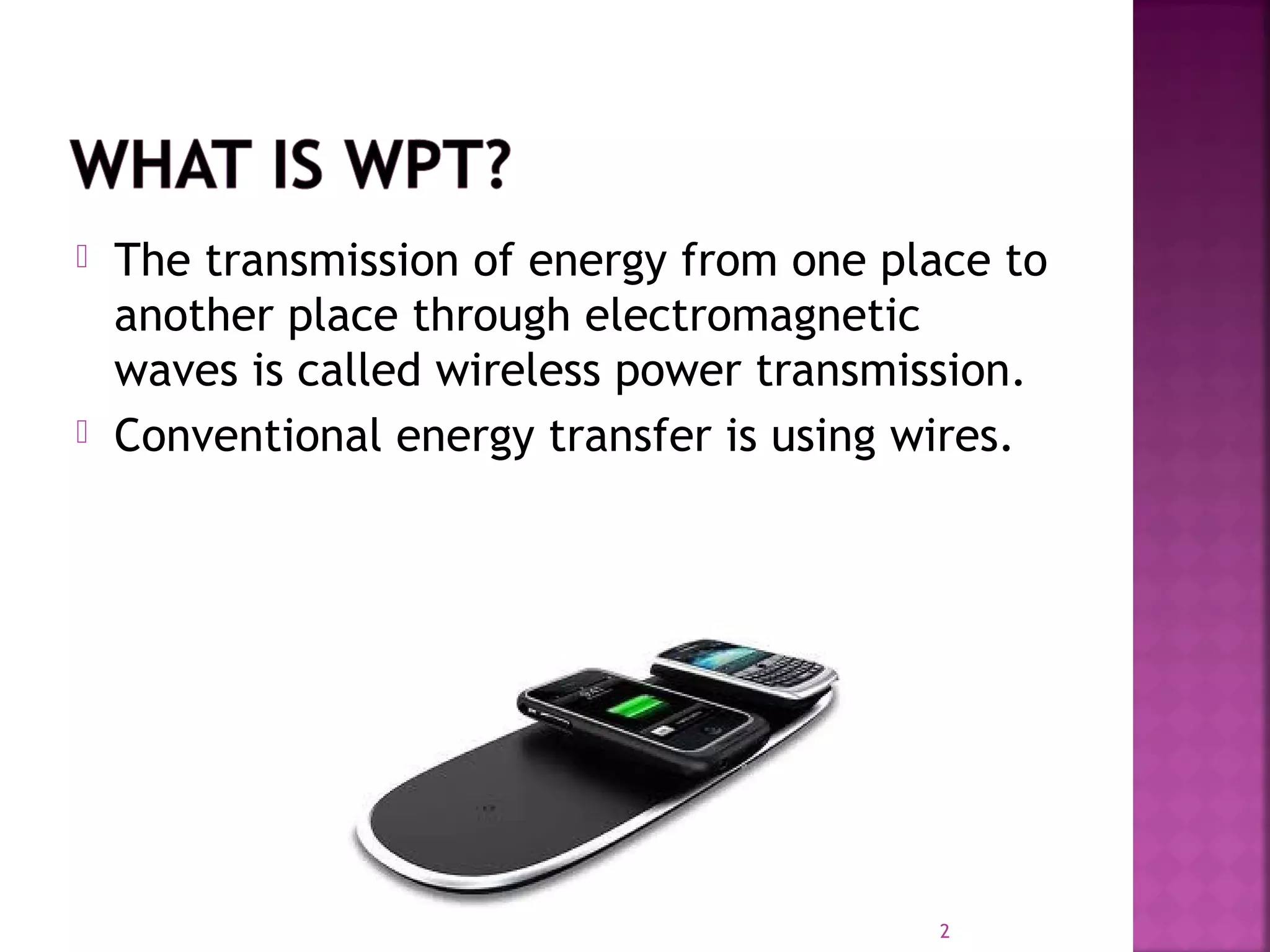 WHAT IS WPT?

The transmission of energy from one place to another place through electromagnetic waves is called wireless power transmission.

Conventional energy transfer is using wires.

2